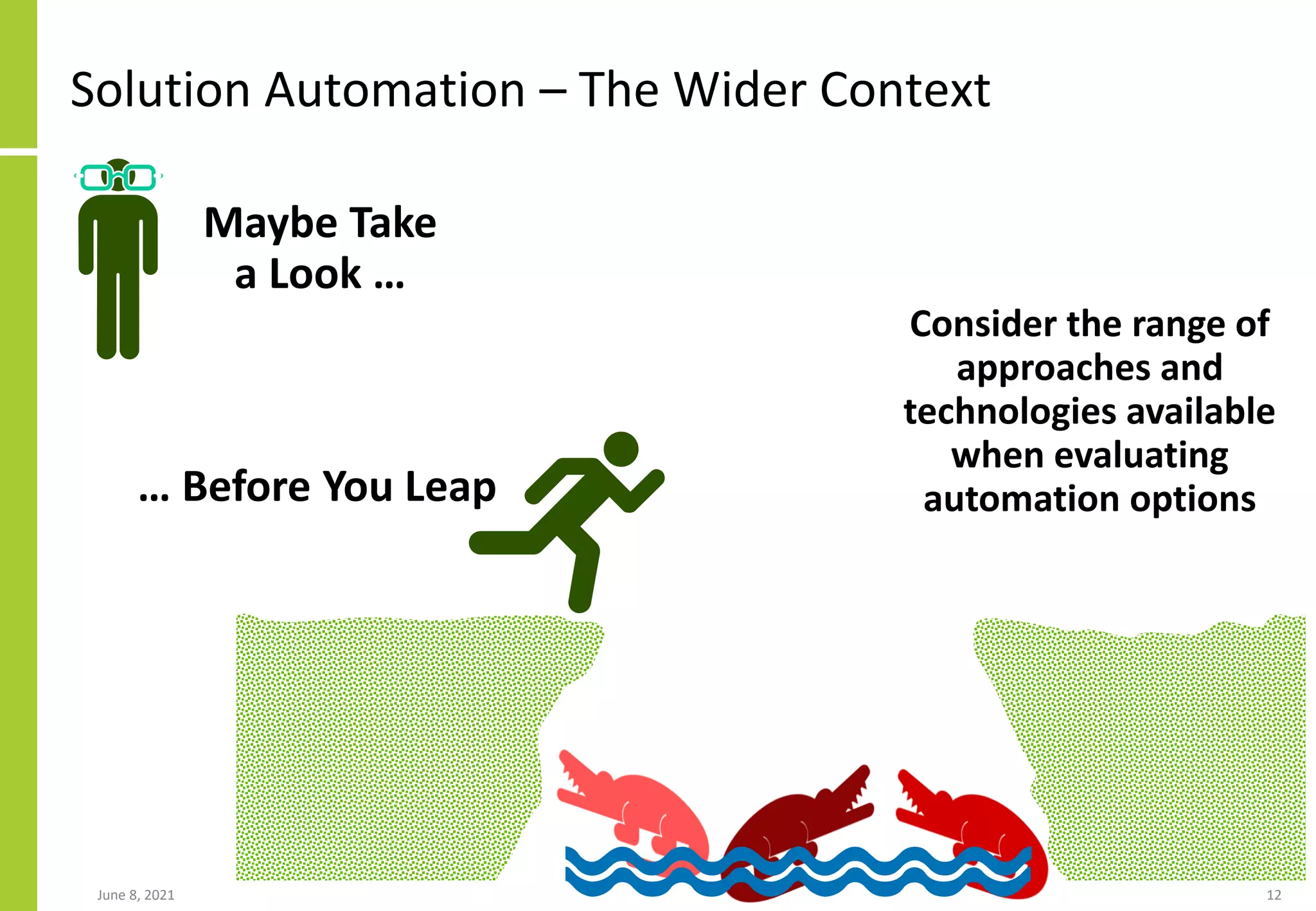 Solution Automation – The Wider Context

Maybe Take a Look …

… Before You Leap

Consider the range of approaches and technologies available when evaluating automation options

June 8, 2021

12